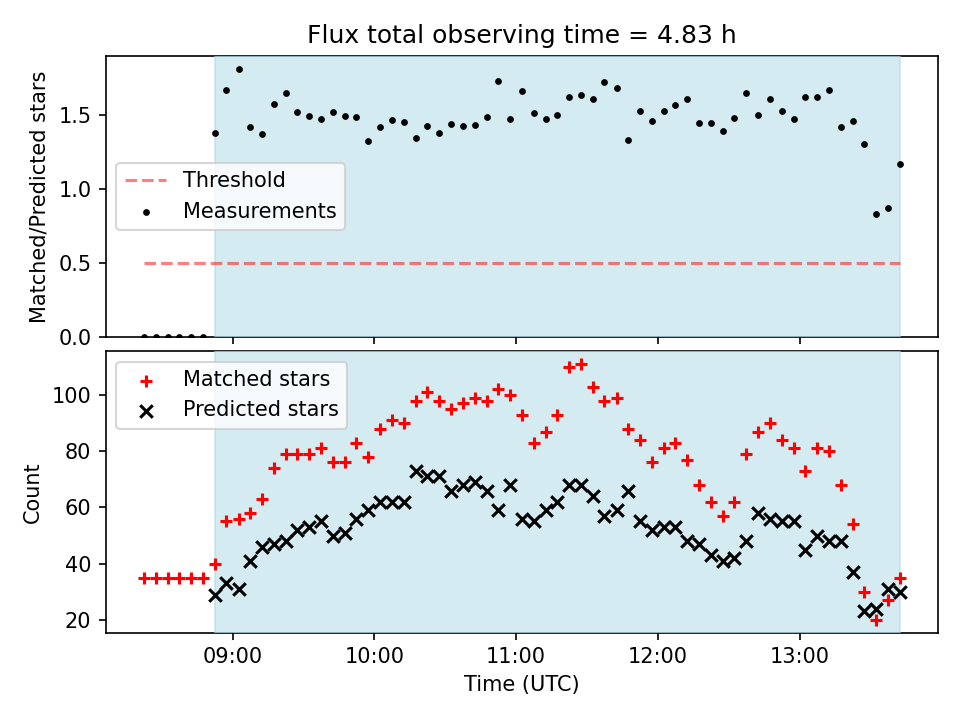 Flux total observing time = 4.83 h

Matched/Predicted stars

1.5
1.0
0.5
0.0

Threshold
Measurements

Matched stars
Predicted stars

Count

100
80
60
40
20

09:00
10:00
11:00
12:00
13:00

Time (UTC)